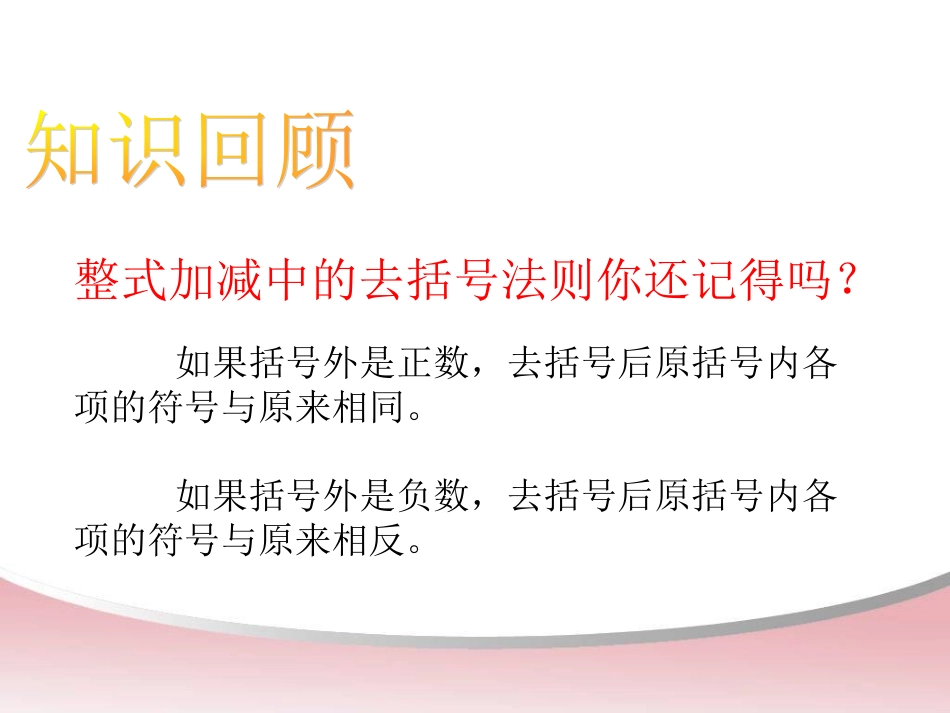 知识回顾

整式加减中的去括号法则你还记得吗？

如果括号外是正数，去括号后原括号内各项的符号与原来相同。

如果括号外是负数，去括号后原括号内各项的符号与原来相反。